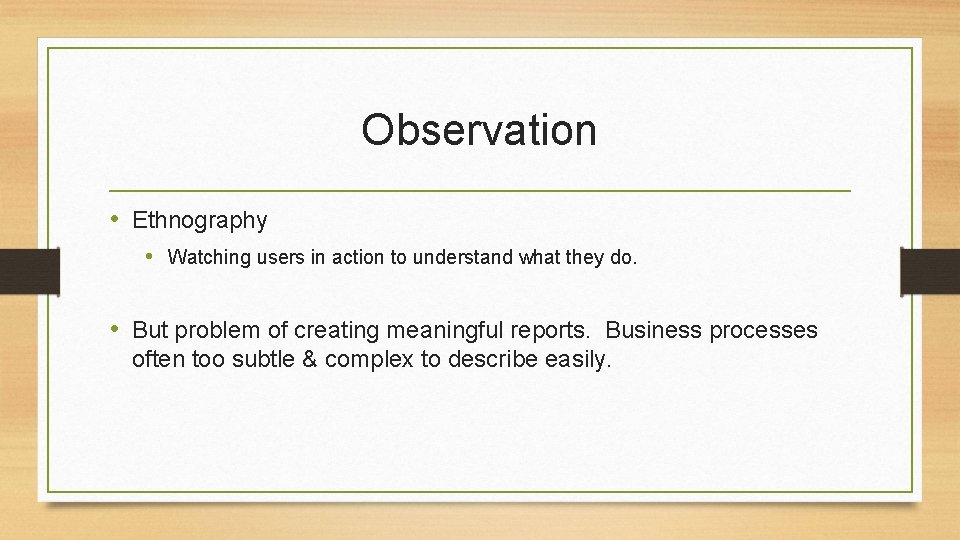 Observation

• Ethnography
  • Watching users in action to understand what they do.

• But problem of creating meaningful reports. Business processes often too subtle & complex to describe easily.